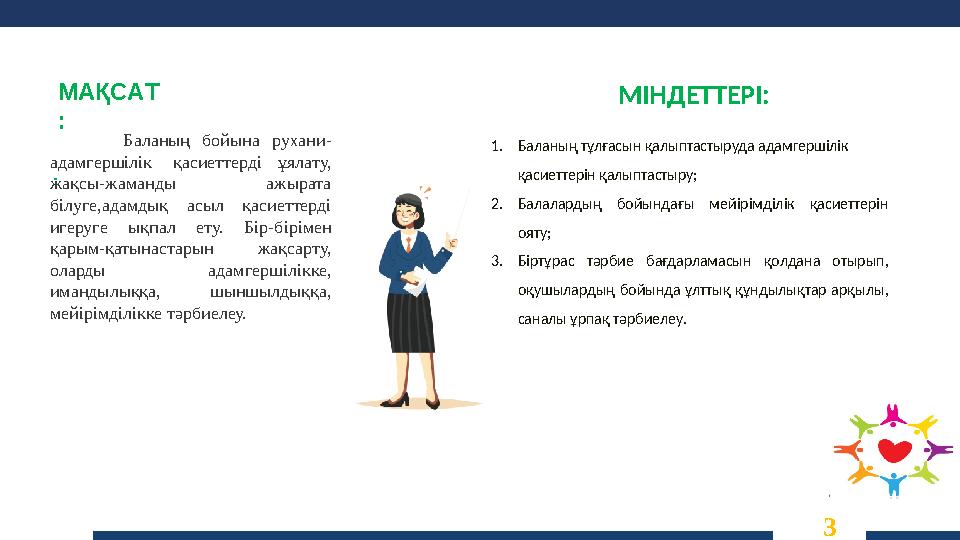 МАҚСАТ
:

Баланың бойына рухани-адамгершілік қасиеттерді ұялату, жақсы-жаманды ажырата білуге,адамдық асыл қасиеттерді игеруге ықпал ету. Бір-бірімен қарым-қатынастарын жақсарту, оларды адамгершілікке, имандылыққа, шыншылдыққа, мейірімділікке тәрбиелеу.

МІНДЕТТЕРІ:

1. Баланың тұлғасын қалыптастыруда адамгершілік қасиеттерін қалыптастыру;
2. Балалардың бойындағы мейірімділік қасиеттерін ояту;
3. Біртұрас тәрбие бағдарламасын қолдана отырып, оқушылардың бойында ұлттық құндылықтар арқылы, саналы ұрпақ тәрбиелеу.

3